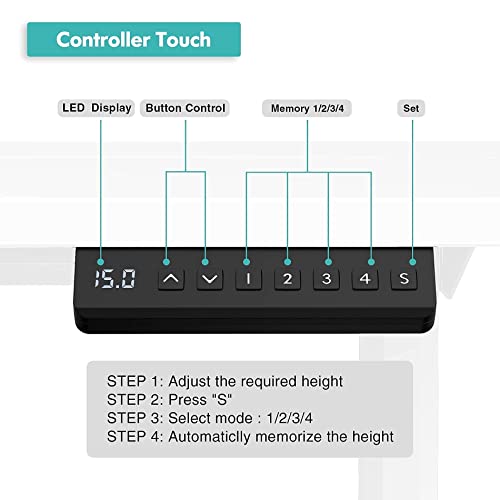 Controller Touch

LED Display

Button Control

Memory 1/2/3/4

Set

15.0

1 2 3 4 S

STEP 1: Adjust the required height
STEP 2: Press "S"
STEP 3: Select mode : 1/2/3/4
STEP 4: Automaticlly memorize the height